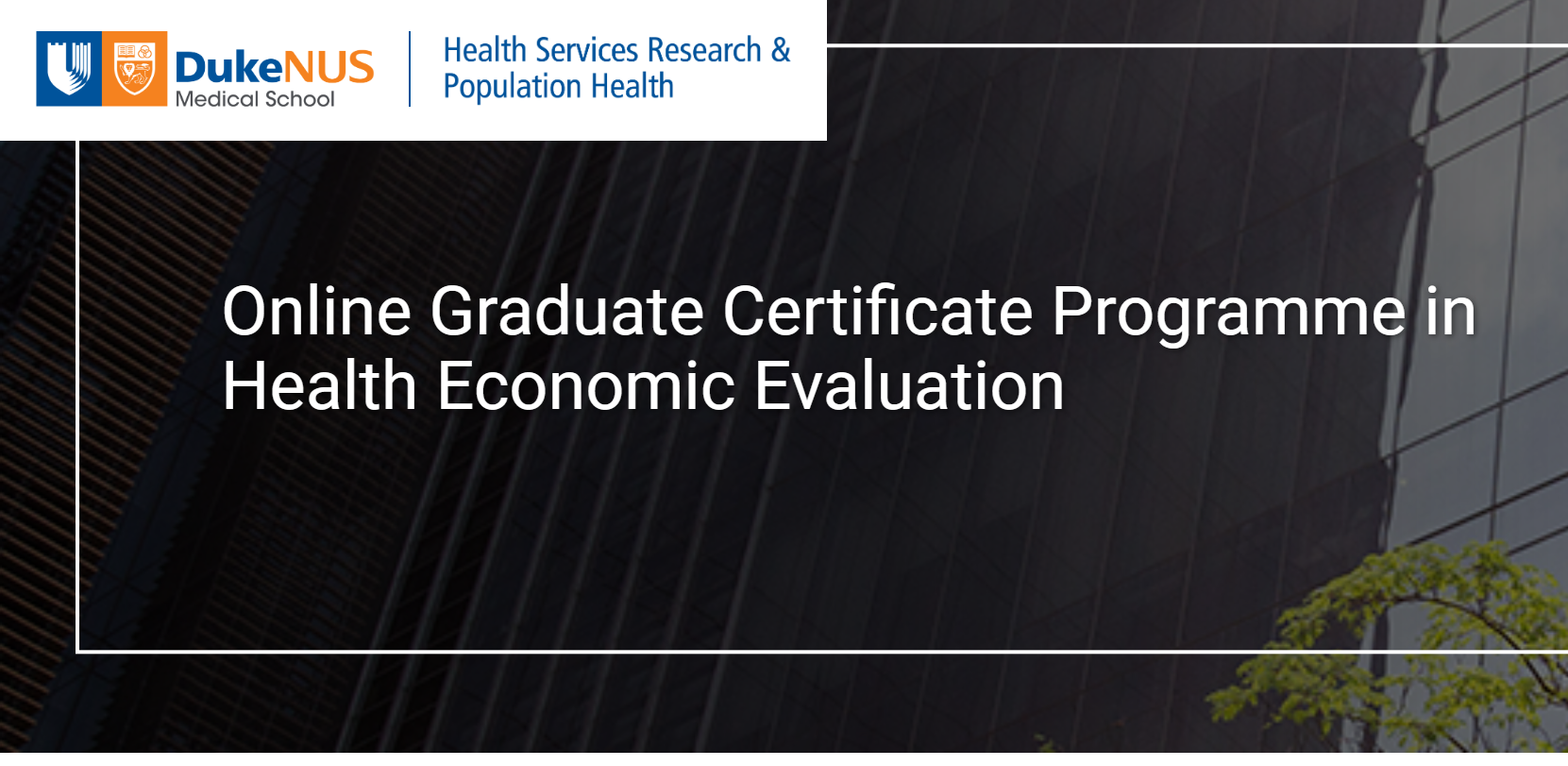 DukeNUS
Medical School

Health Services Research &
Population Health

Online Graduate Certificate Programme in Health Economic Evaluation